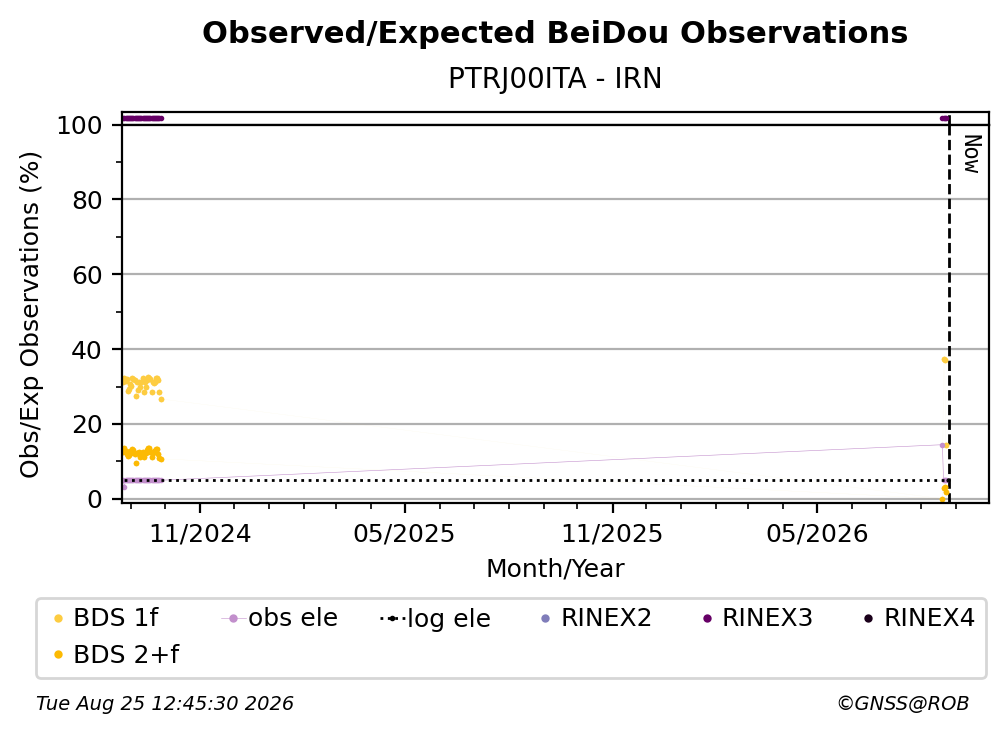 Observed/Expected BeiDou Observations
PTRJ00ITA - IRN

Obs/Exp Observations (%)

100
80
60
40
20
0

Now

11/2024
05/2025
11/2025
05/2026

Month/Year

BDS 1f
obs ele
log ele
RINEX2
RINEX3
RINEX4
BDS 2+f

Tue Aug 25 12:45:30 2026
©GNSS@ROB